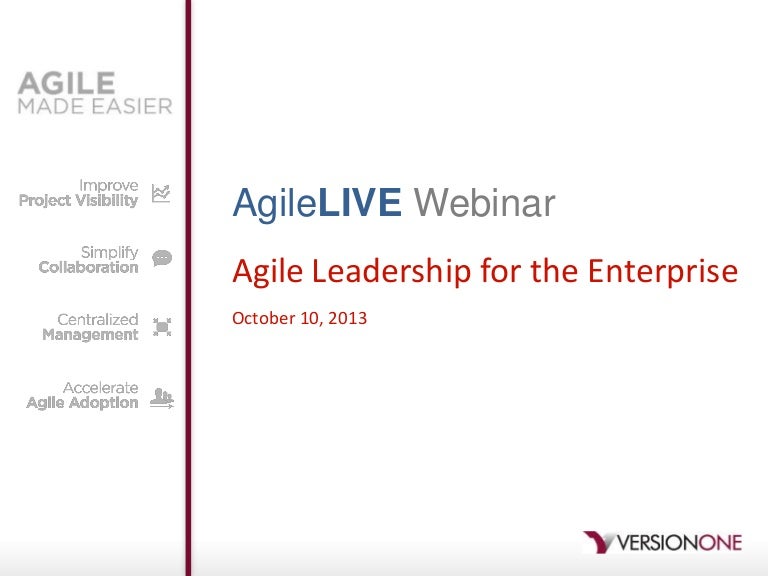 AGILE
MADE EASIER

Improve
Project Visibility

Simplify
Collaboration

Centralized
Management

Accelerate
Agile Adoption

AgileLIVE Webinar

Agile Leadership for the Enterprise

October 10, 2013

VERSIONONE